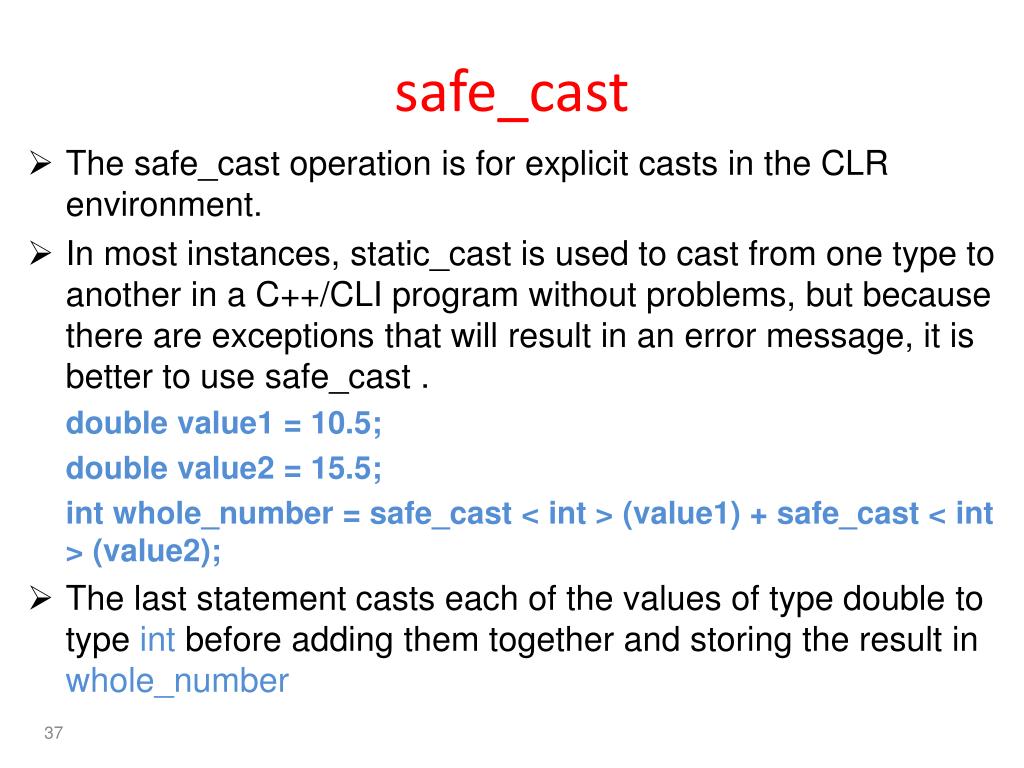 safe_cast

➢ The safe_cast operation is for explicit casts in the CLR environment.

➢ In most instances, static_cast is used to cast from one type to another in a C++/CLI program without problems, but because there are exceptions that will result in an error message, it is better to use safe_cast .

double value1 = 10.5;

double value2 = 15.5;

int whole_number = safe_cast < int > (value1) + safe_cast < int > (value2);

➢ The last statement casts each of the values of type double to type int before adding them together and storing the result in whole_number

37